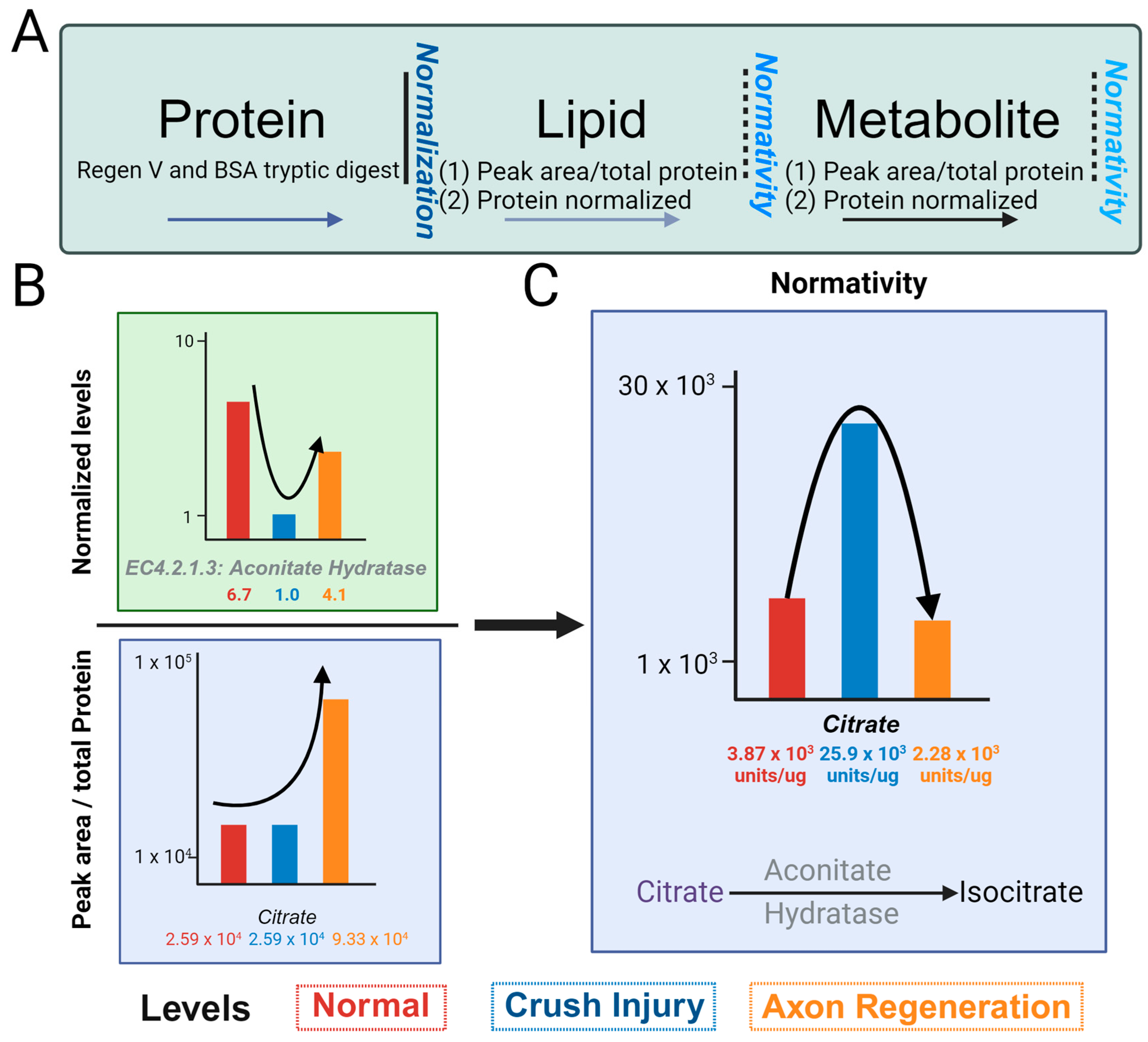 A

Protein
Regen V and BSA tryptic digest

Normalization

Lipid
(1) Peak area/total protein
(2) Protein normalized

Normativity

Metabolite
(1) Peak area/total protein
(2) Protein normalized

Normativity

B

Normalized levels

10
1

EC4.2.1.3: Aconitate Hydratase
6.7 1.0 4.1

Peak area / total Protein

$1 \times 10^5$
$1 \times 10^4$

Citrate
$2.59 \times 10^4$ $2.59 \times 10^4$ $9.33 \times 10^4$

C

Normativity

$30 \times 10^3$
$1 \times 10^3$

Citrate
$3.87 \times 10^3$ units/ug $25.9 \times 10^3$ units/ug $2.28 \times 10^3$ units/ug

Citrate Aconitate Hydratase Isocitrate

Levels Normal Crush Injury Axon Regeneration